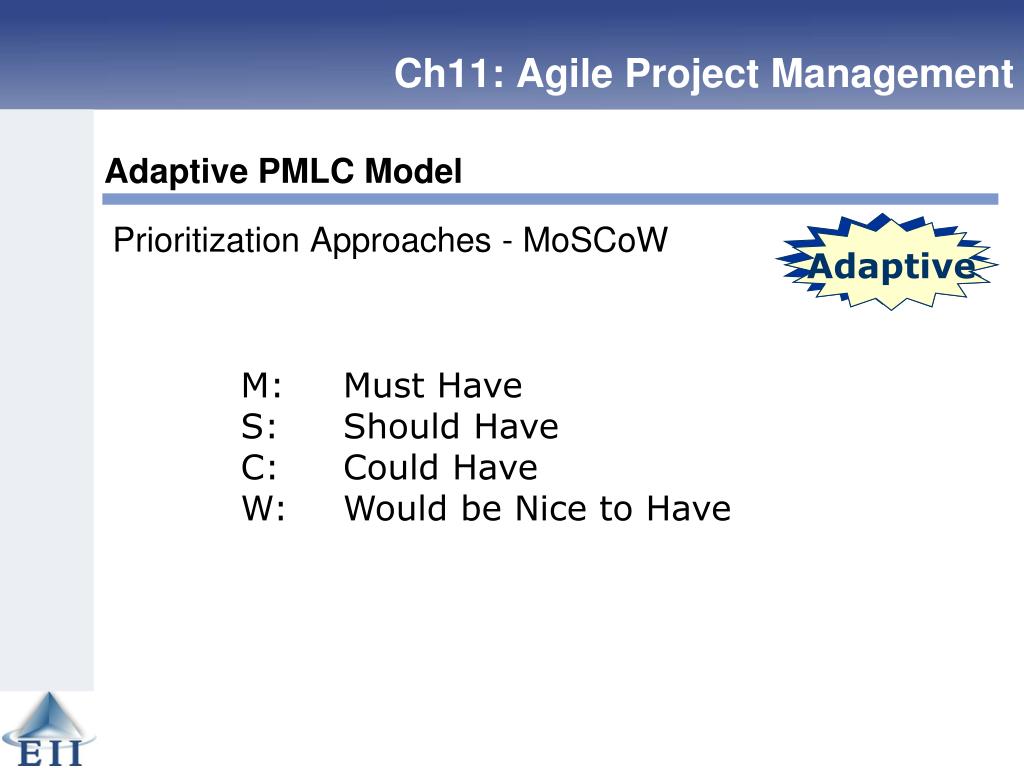 Ch11: Agile Project Management

Adaptive PMLC Model

Prioritization Approaches - MoSCoW

Adaptive

M: Must Have
S: Should Have
C: Could Have
W: Would be Nice to Have

EII